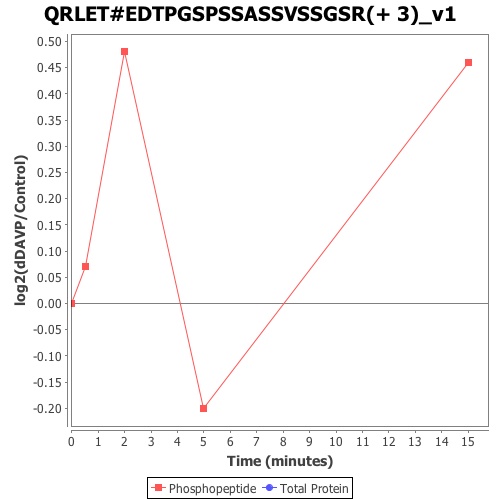 QRLET#EDTPGSPSSASSVSSGSR(+ 3)_v1

log2(dDAVP/Control)

0.50
0.45
0.40
0.35
0.30
0.25
0.20
0.15
0.10
0.05
0.00
-0.05
-0.10
-0.15
-0.20

0 1 2 3 4 5 6 7 8 9 10 11 12 13 14 15

Time (minutes)

Phosphopeptide Total Protein